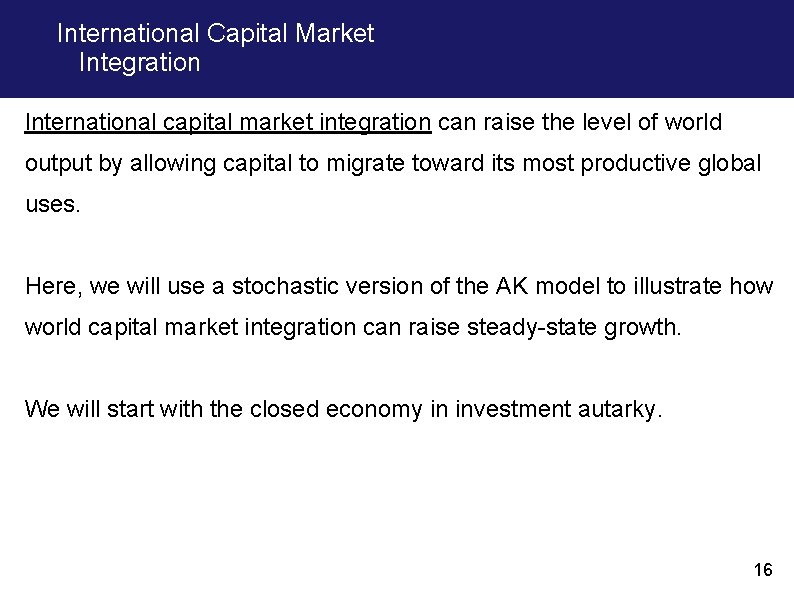 International Capital Market Integration

International capital market integration can raise the level of world output by allowing capital to migrate toward its most productive global uses.

Here, we will use a stochastic version of the AK model to illustrate how world capital market integration can raise steady-state growth.

We will start with the closed economy in investment autarky.

16